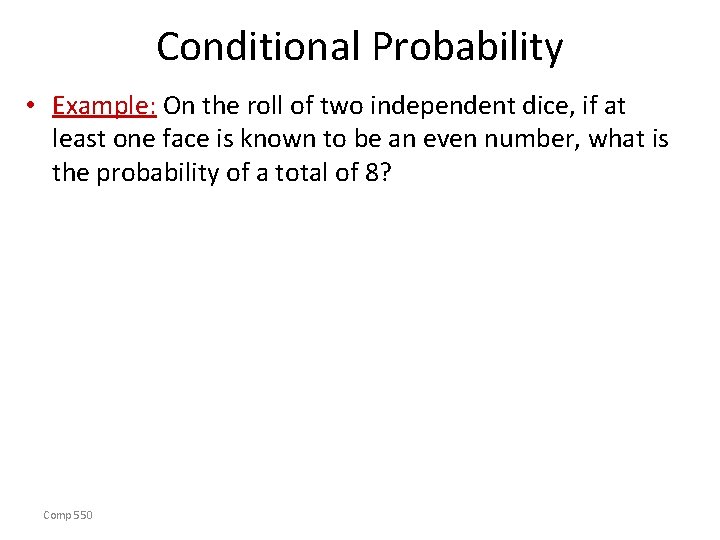 Conditional Probability

• Example: On the roll of two independent dice, if at least one face is known to be an even number, what is the probability of a total of 8?

Comp 550